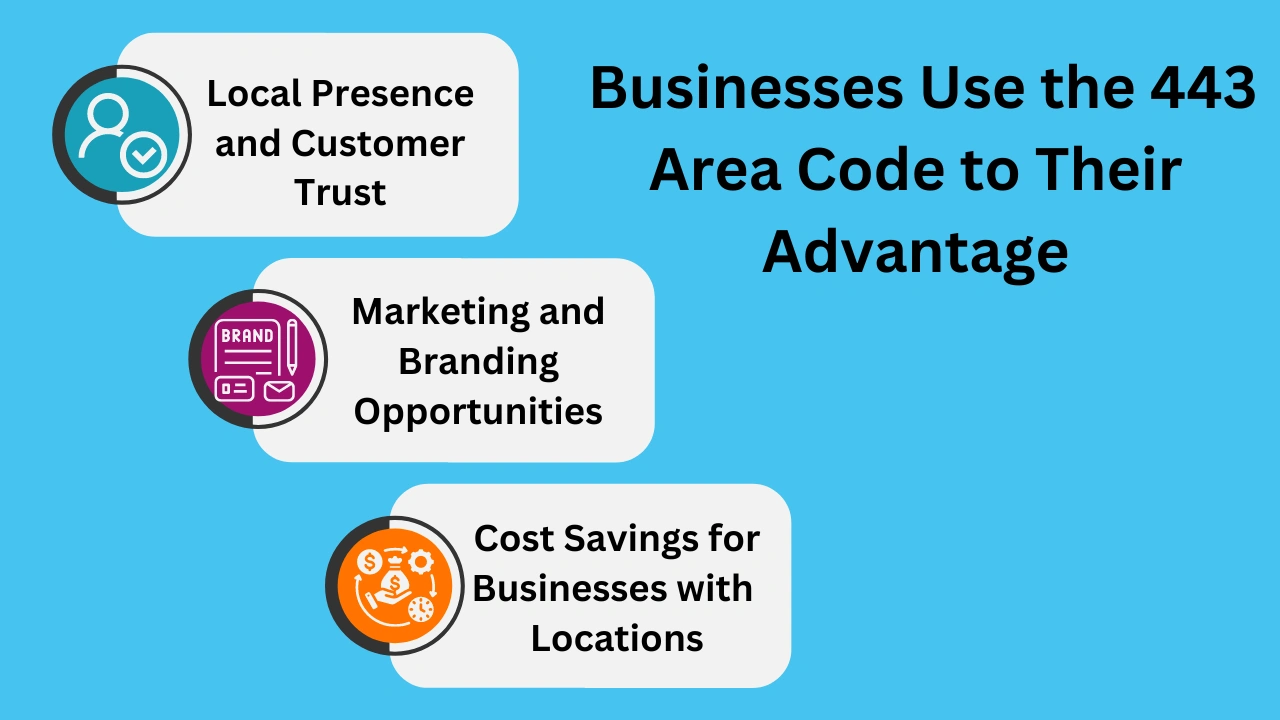 Businesses Use the 443 Area Code to Their Advantage

Local Presence and Customer Trust

BRAND

Marketing and Branding Opportunities

Cost Savings for Businesses with Locations